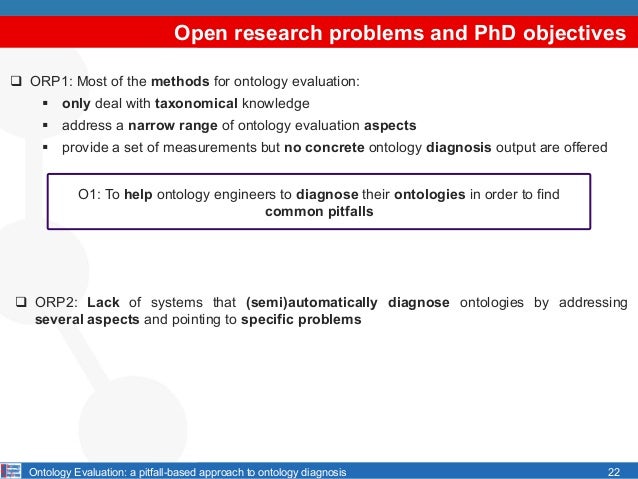 Open research problems and PhD objectives

❑ ORP1: Most of the methods for ontology evaluation:

▪ only deal with taxonomical knowledge

▪ address a narrow range of ontology evaluation aspects

▪ provide a set of measurements but no concrete ontology diagnosis output are offered

O1: To help ontology engineers to diagnose their ontologies in order to find common pitfalls

❑ ORP2: Lack of systems that (semi)automatically diagnose ontologies by addressing several aspects and pointing to specific problems

Ontology Evaluation: a pitfall-based approach to ontology diagnosis

22